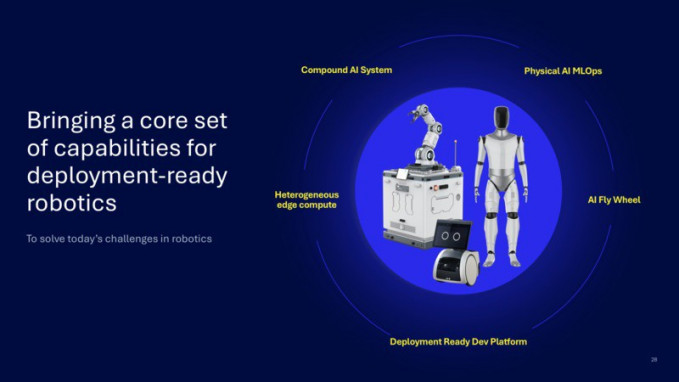 Bringing a core set of capabilities for deployment-ready robotics

To solve today's challenges in robotics

Compound AI System

Physical AI MLOps

Heterogeneous edge compute

AI Fly Wheel

Deployment Ready Dev Platform

28